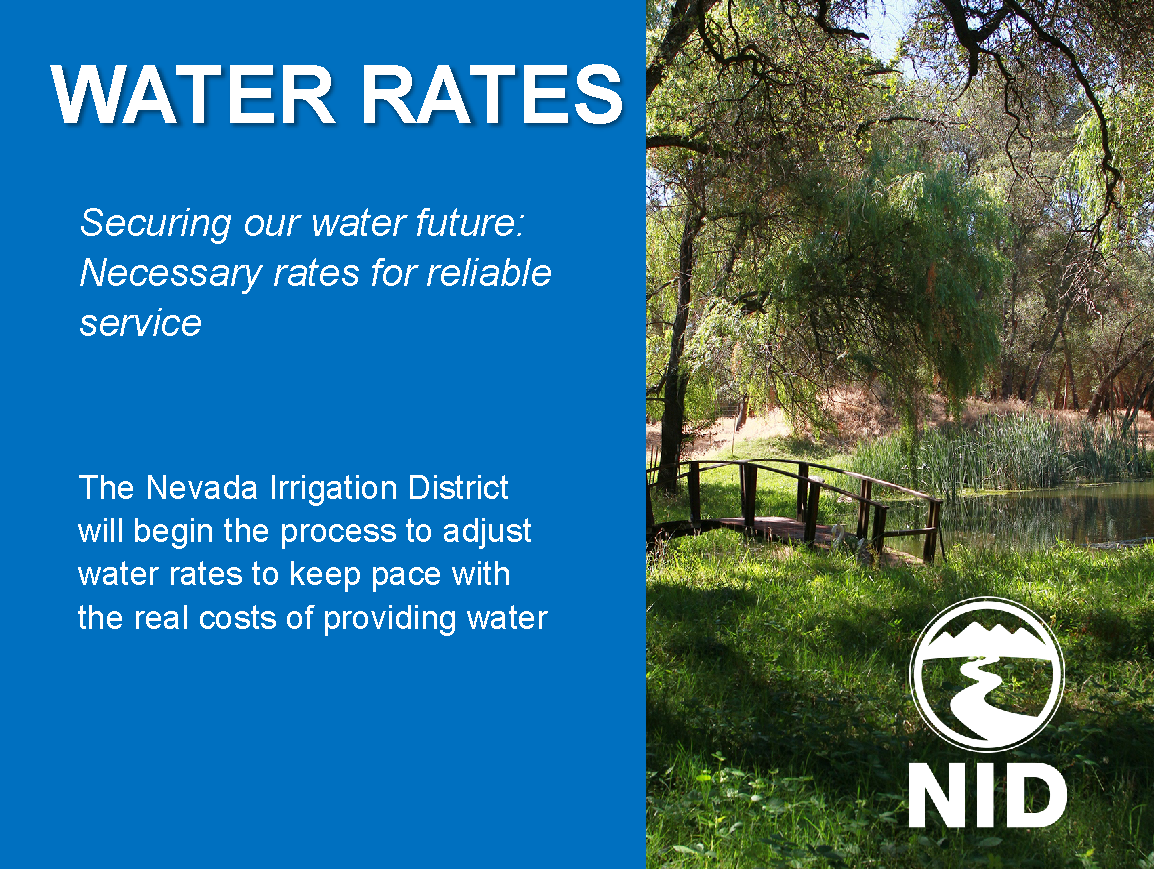 WATER RATES

Securing our water future: Necessary rates for reliable service

The Nevada Irrigation District will begin the process to adjust water rates to keep pace with the real costs of providing water

NID